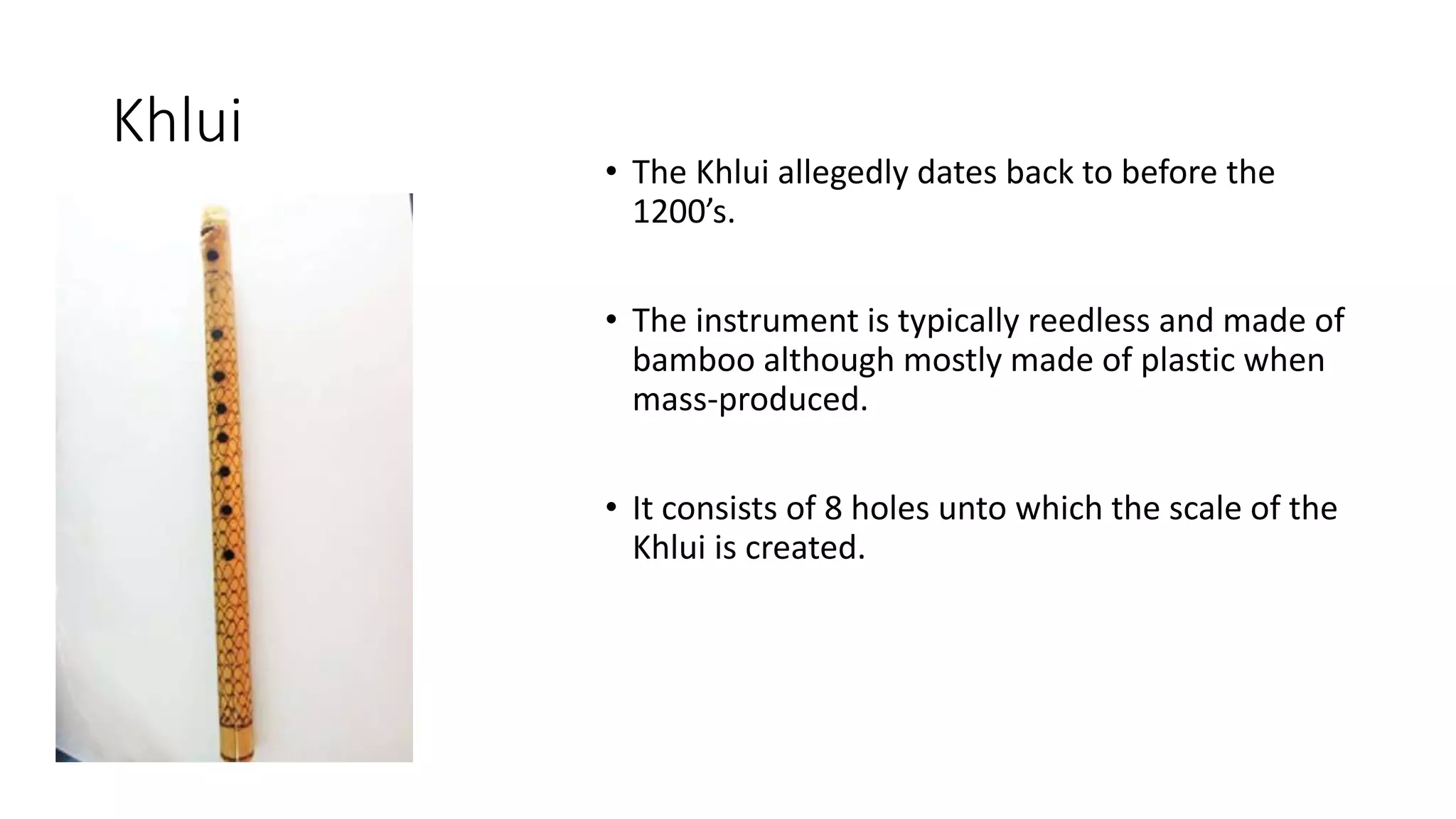 Khlui

• The Khlui allegedly dates back to before the 1200's.

• The instrument is typically reedless and made of bamboo although mostly made of plastic when mass-produced.

• It consists of 8 holes unto which the scale of the Khlui is created.